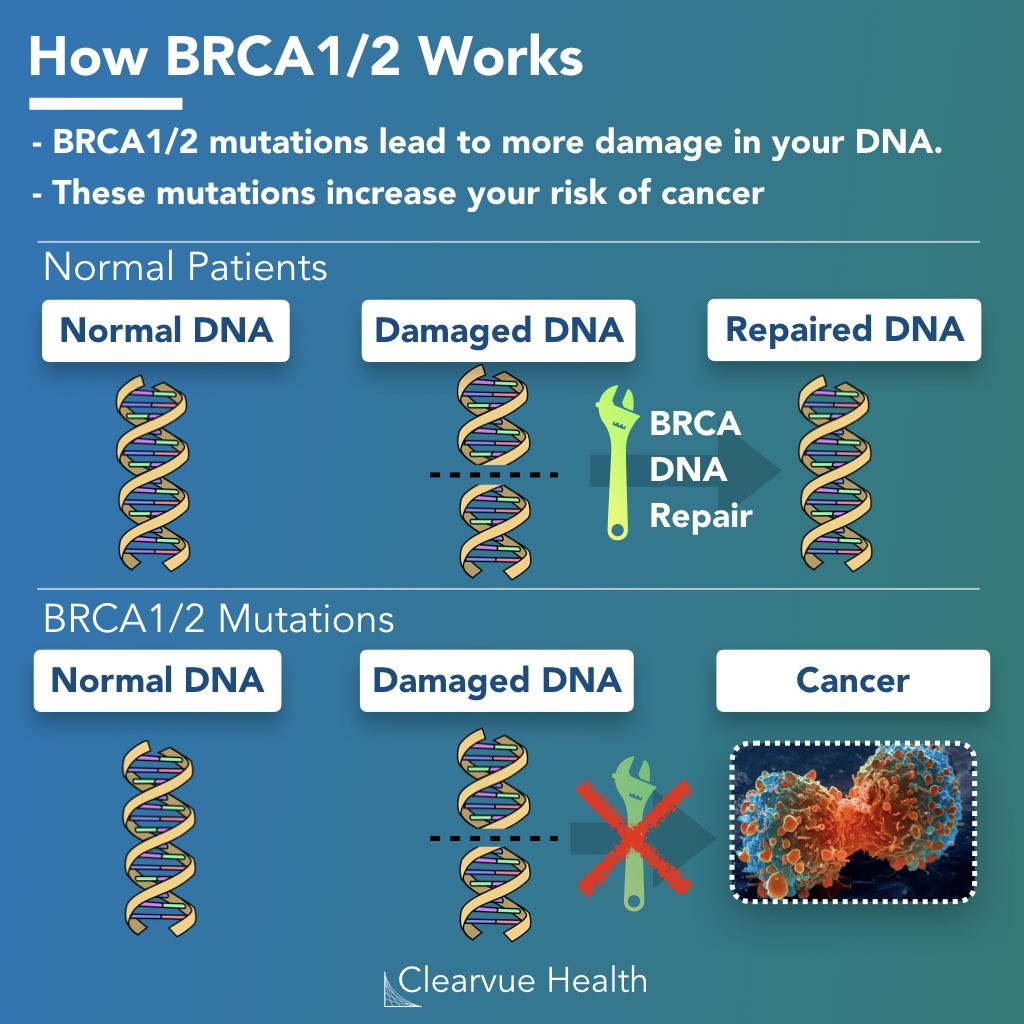 How BRCA1/2 Works

- BRCA1/2 mutations lead to more damage in your DNA.
- These mutations increase your risk of cancer

Normal Patients

Normal DNA

Damaged DNA

BRCA DNA Repair

Repaired DNA

BRCA1/2 Mutations

Normal DNA

Damaged DNA

Cancer

Clearvue Health